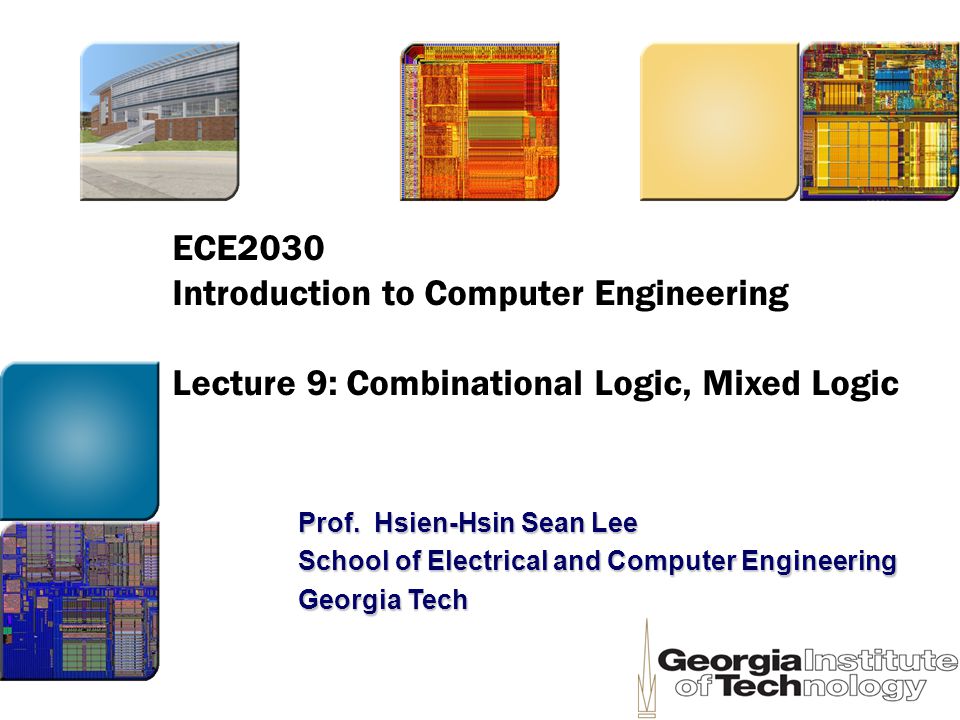 ECE2030
Introduction to Computer Engineering

Lecture 9: Combinational Logic, Mixed Logic

Prof. Hsien-Hsin Sean Lee
School of Electrical and Computer Engineering
Georgia Tech

Georgia Institute of Technology